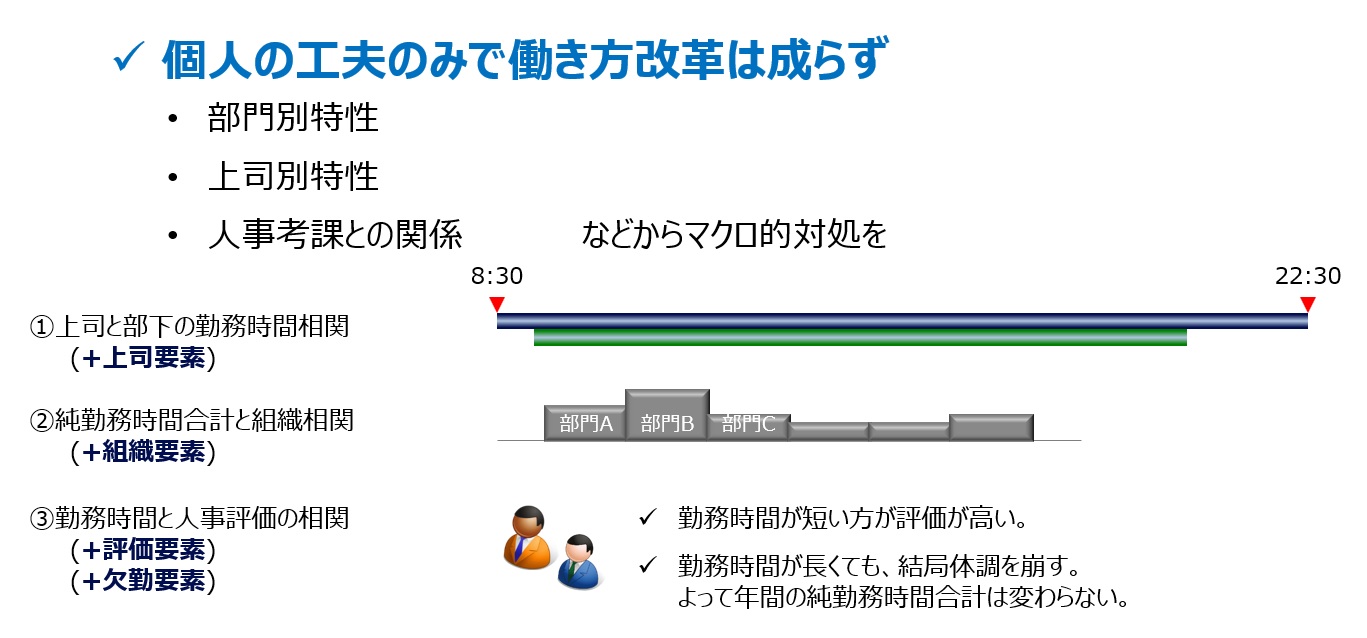 ✓ 個人の工夫のみで働き方改革は成らず

• 部門別特性

• 上司別特性

• 人事考課との関係　　　などからマクロ的対処を

8:30

22:30

①上司と部下の勤務時間相関
（+上司要素）

②純勤務時間合計と組織相関
（+組織要素）

部門A

部門B

部門C

③勤務時間と人事評価の相関
（+評価要素）
（+欠勤要素）

✓ 勤務時間が短い方が評価が高い。

✓ 勤務時間が長くても、結局体調を崩す。
よって年間の純勤務時間合計は変わらない。